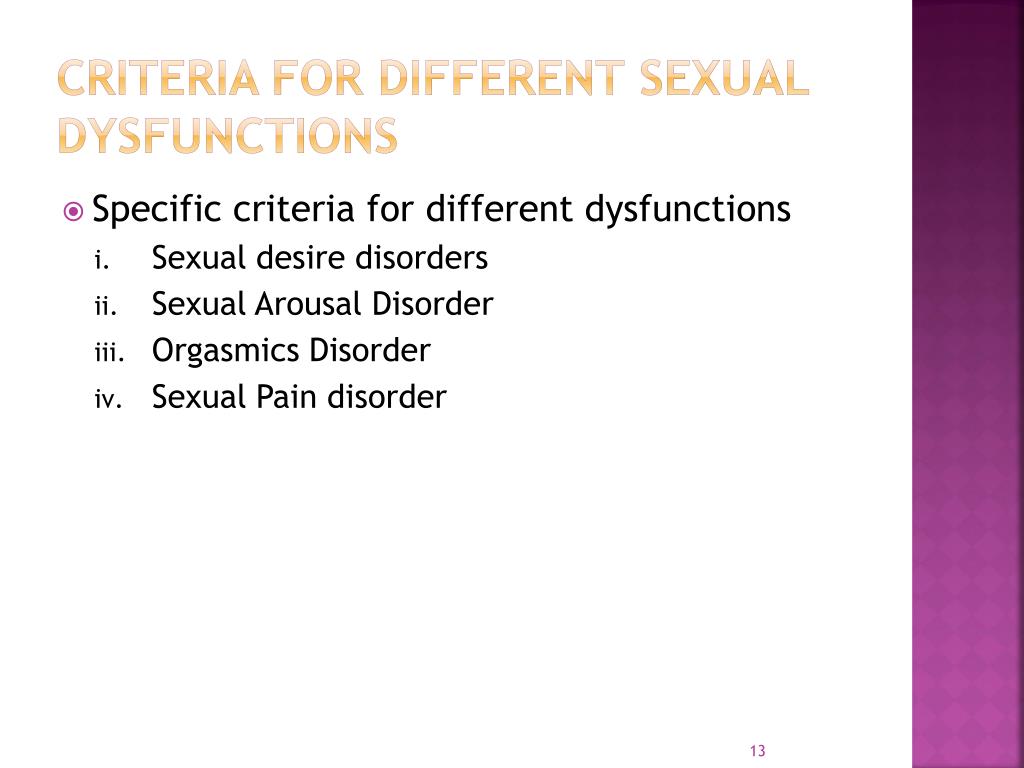 CRITERIA FOR DIFFERENT SEXUAL DYSFUNCTIONS

Specific criteria for different dysfunctions
i. Sexual desire disorders
ii. Sexual Arousal Disorder
iii. Orgasmics Disorder
iv. Sexual Pain disorder

13